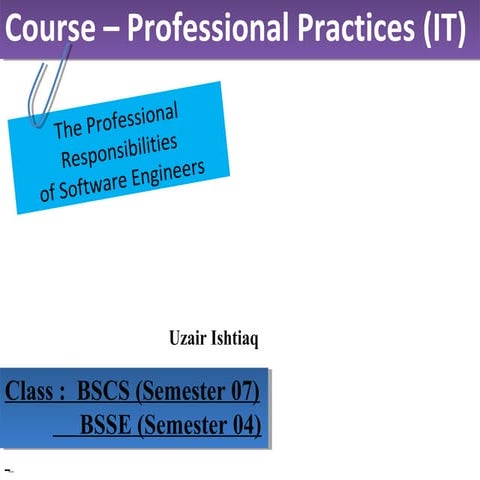 Course – Professional Practices (IT)

The Professional Responsibilities of Software Engineers

Uzair Ishtiaq

Class : BSCS (Semester 07)
BSSE (Semester 04)